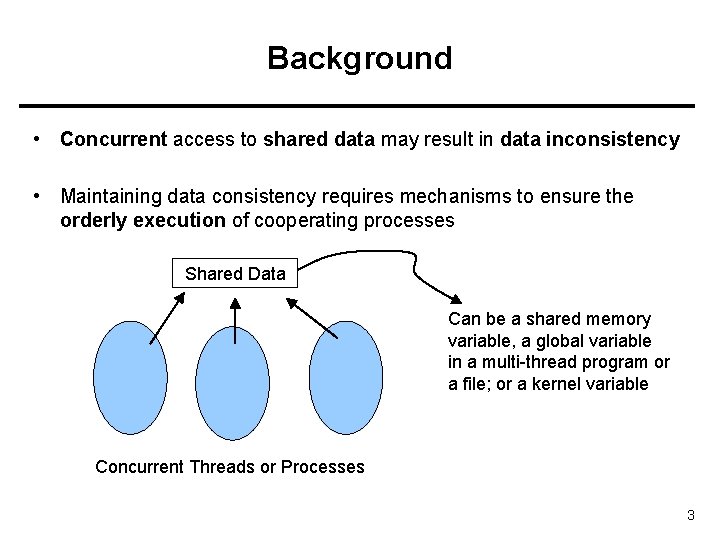 Background

• Concurrent access to shared data may result in data inconsistency

• Maintaining data consistency requires mechanisms to ensure the orderly execution of cooperating processes

Shared Data

Can be a shared memory variable, a global variable in a multi-thread program or a file; or a kernel variable

Concurrent Threads or Processes

3